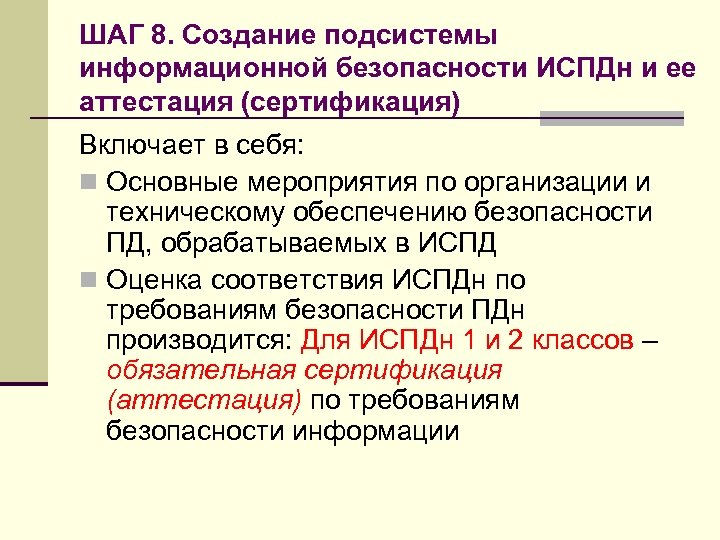 ШАГ 8. Создание подсистемы информационной безопасности ИСПДн и ее аттестация (сертификация)

Включает в себя:

Основные мероприятия по организации и техническому обеспечению безопасности ПД, обрабатываемых в ИСПД

Оценка соответствия ИСПДн по требованиям безопасности ПДн производится: Для ИСПДн 1 и 2 классов – обязательная сертификация (аттестация) по требованиям безопасности информации